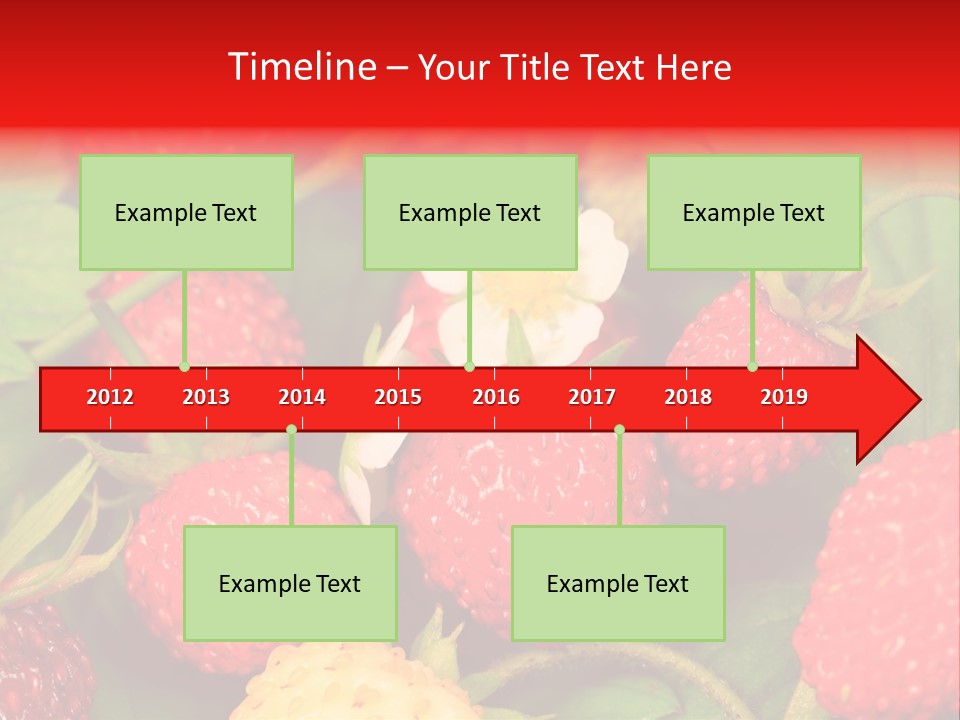 Timeline – Your Title Text Here

Example Text

Example Text

Example Text

2012 2013 2014 2015 2016 2017 2018 2019

Example Text

Example Text